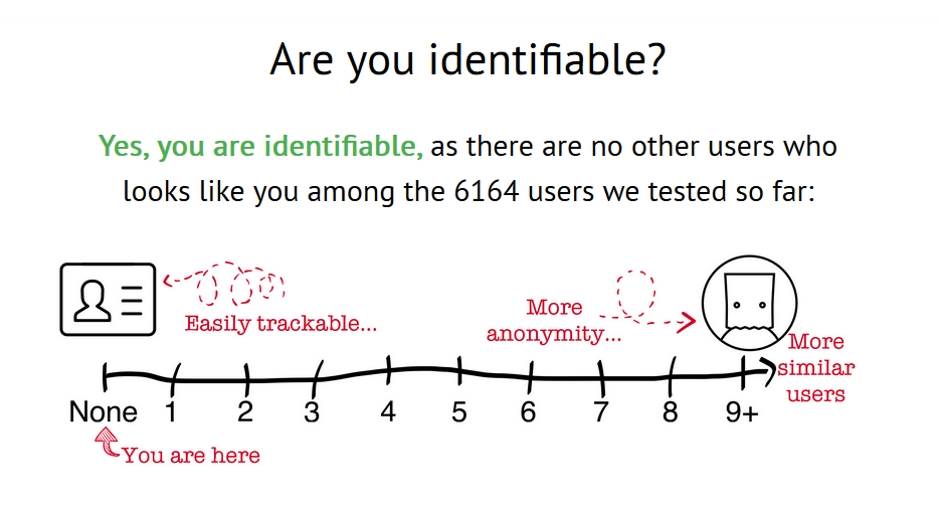 Are you identifiable?

Yes, you are identifiable, as there are no other users who looks like you among the 6164 users we tested so far:

Easily trackable...

More anonymity...

More similar users

None 1 2 3 4 5 6 7 8 9+

You are here